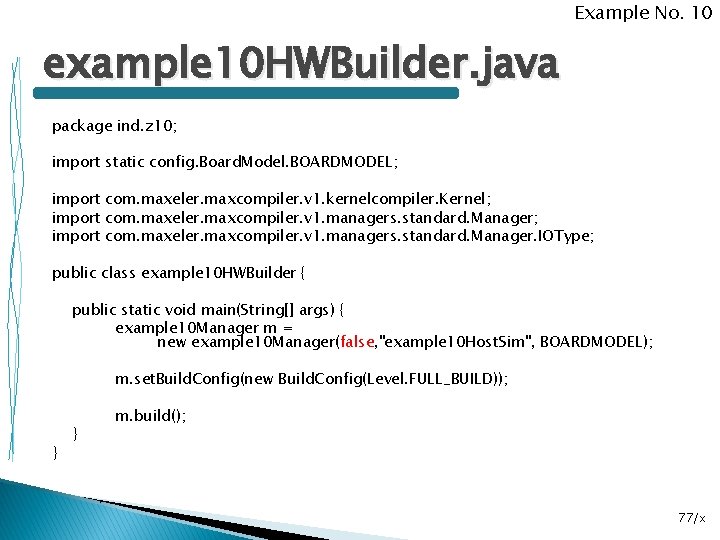 Example No. 10

example10HWBuilder.java

package ind.z10;

import static config.BoardModel.BOARDMODEL;

import com.maxeler.maxcompiler.v1.kernelcompiler.Kernel;
import com.maxeler.maxcompiler.v1.managers.standard.Manager;
import com.maxeler.maxcompiler.v1.managers.standard.Manager.IOType;

public class example10HWBuilder {

public static void main(String[] args) {
example10Manager m =
new example10Manager(false,"example10HostSim", BOARDMODEL);

m.setBuildConfig(new BuildConfig(Level.FULL_BUILD));

m.build();
}
}

77/x